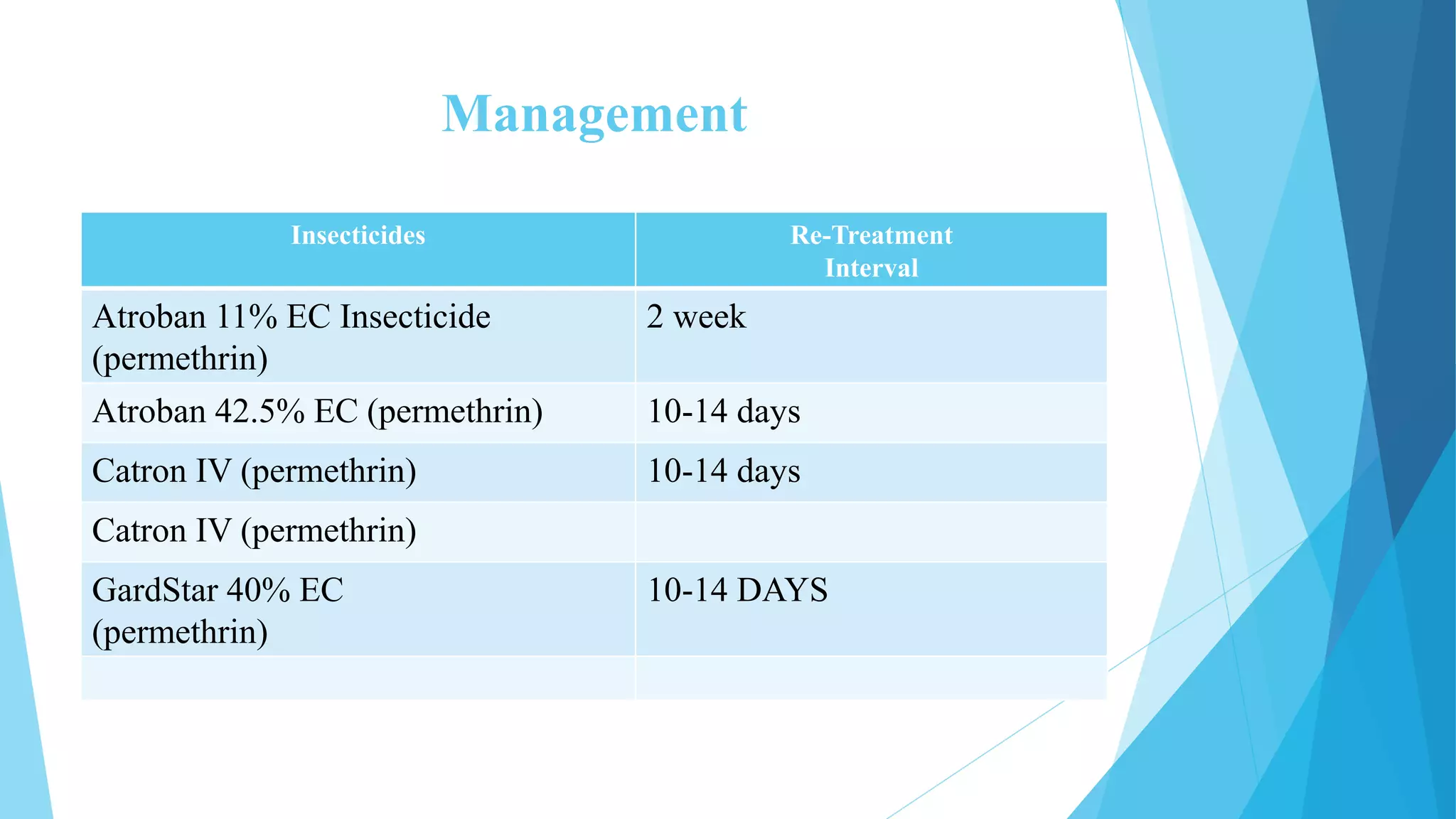 Management

| Insecticides | Re-Treatment Interval |
|---|---|
| Atroban 11% EC Insecticide (permethrin) | 2 week |
| Atroban 42.5% EC (permethrin) | 10-14 days |
| Catron IV (permethrin) | 10-14 days |
| Catron IV (permethrin) | |
| GardStar 40% EC (permethrin) | 10-14 DAYS |
| | |